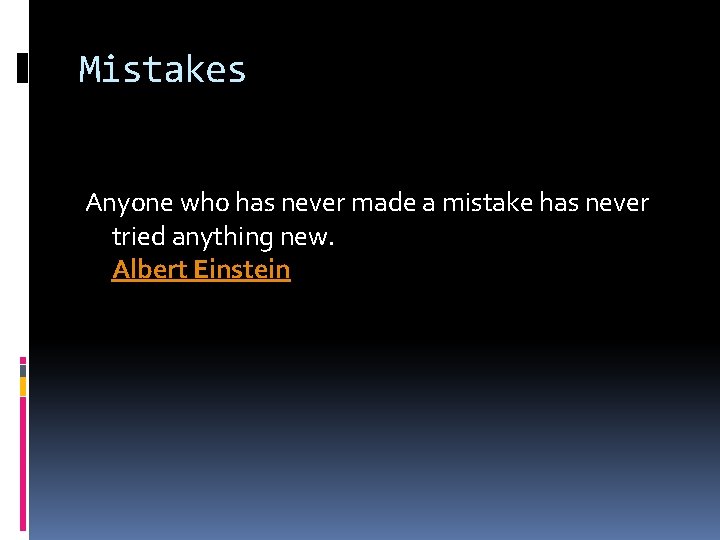 Mistakes

Anyone who has never made a mistake has never tried anything new.
Albert Einstein